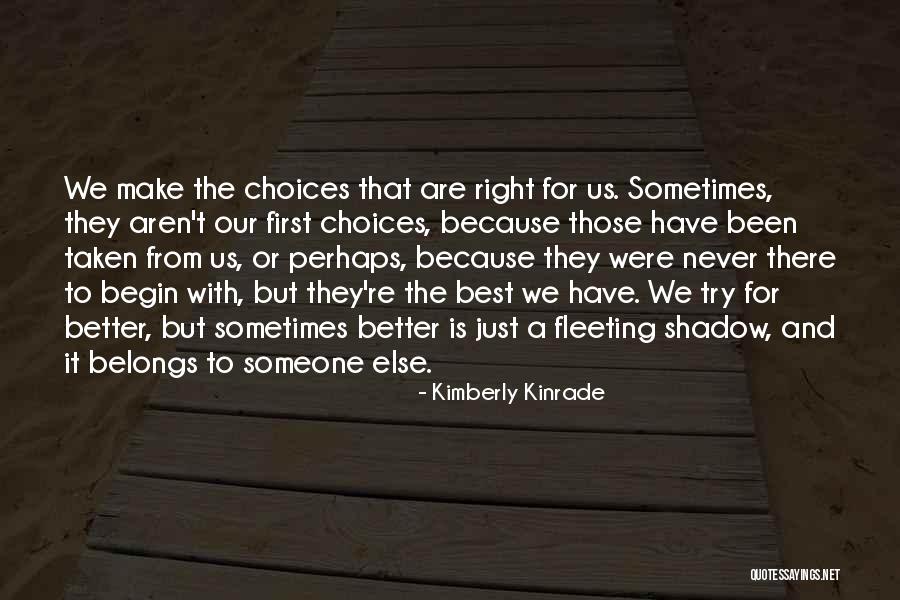 We make the choices that are right for us. Sometimes, they aren't our first choices, because those have been taken from us, or perhaps, because they were never there to begin with, but they're the best we have. We try for better, but sometimes better is just a fleeting shadow, and it belongs to someone else.

- Kimberly Kinrade

QUOTESSAYINGS.NET